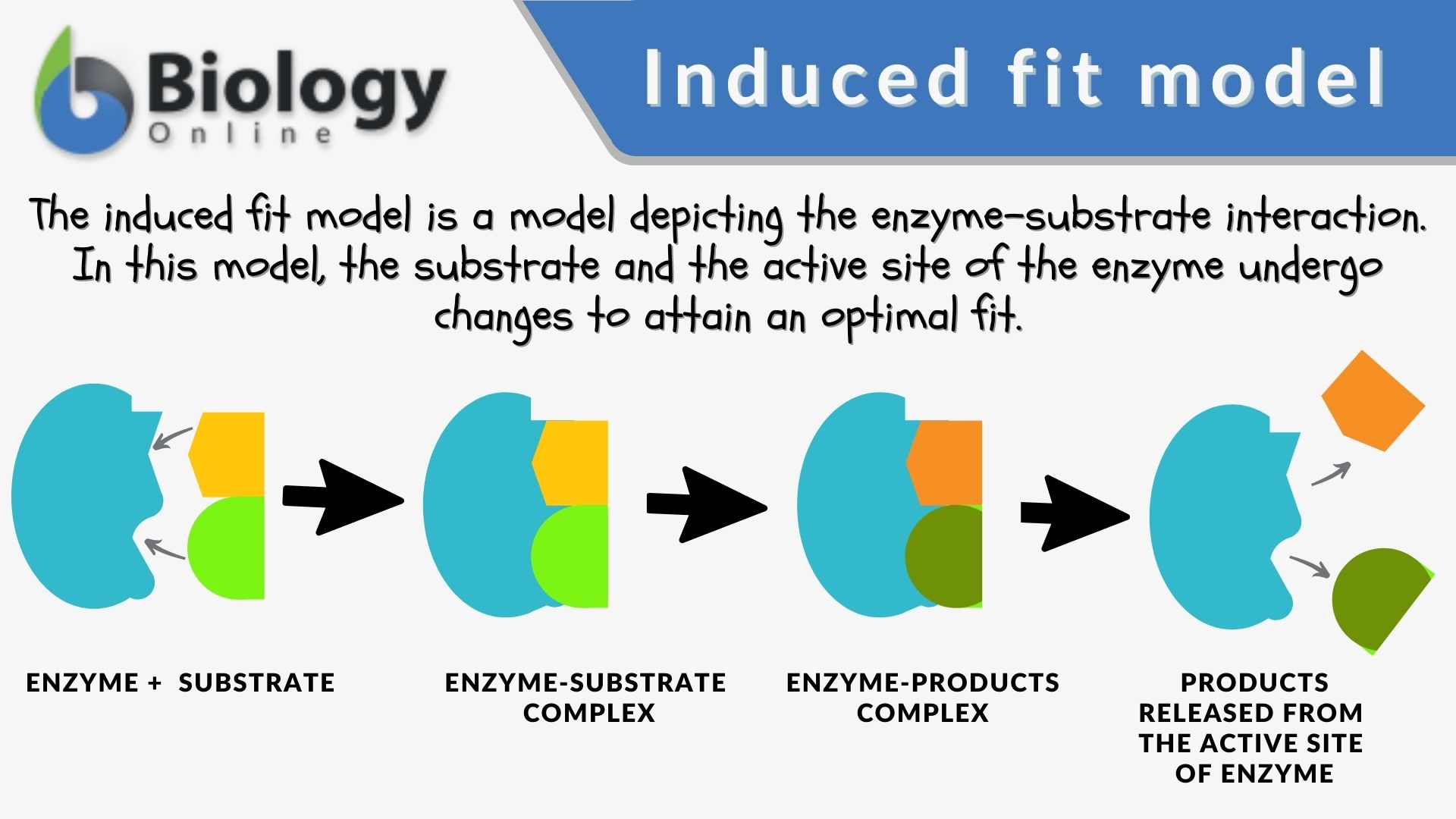 Biology Online

Induced fit model

The induced fit model is a model depicting the enzyme-substrate interaction. In this model, the substrate and the active site of the enzyme undergo changes to attain an optimal fit.

ENZYME + SUBSTRATE

ENZYME-SUBSTRATE COMPLEX

ENZYME-PRODUCTS COMPLEX

PRODUCTS RELEASED FROM THE ACTIVE SITE OF ENZYME